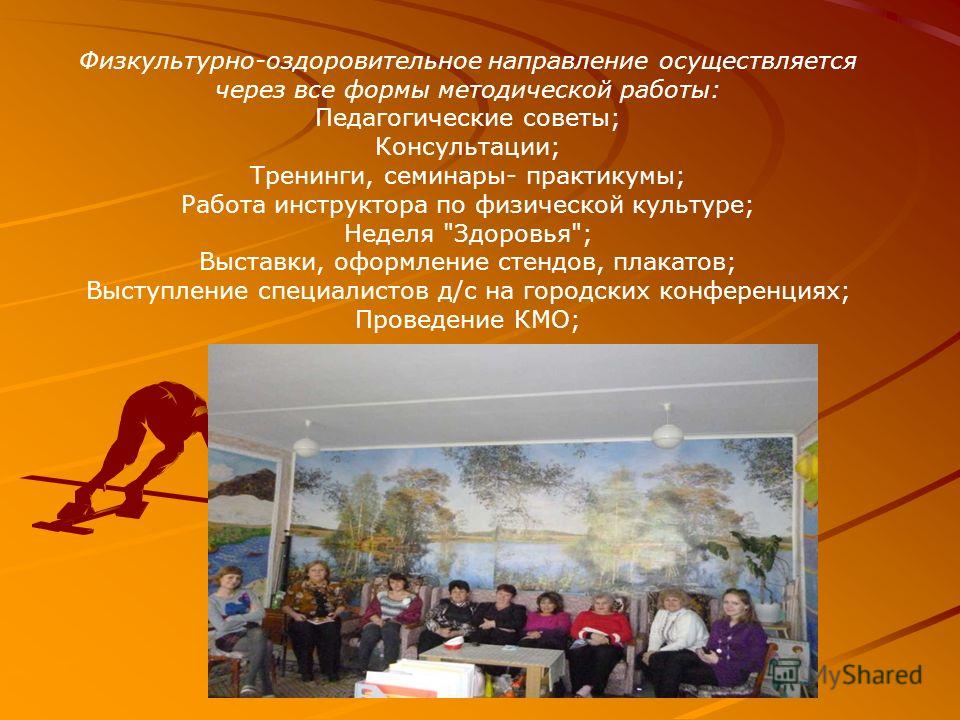 Физкультурно-оздоровительное направление осуществляется через все формы методической работы:
Педагогические советы;
Консультации;
Тренинги, семинары- практикумы;
Работа инструктора по физической культуре;
Неделя "Здоровья";
Выставки, оформление стендов, плакатов;
Выступление специалистов д/с на городских конференциях;
Проведение КМО;

MyShared